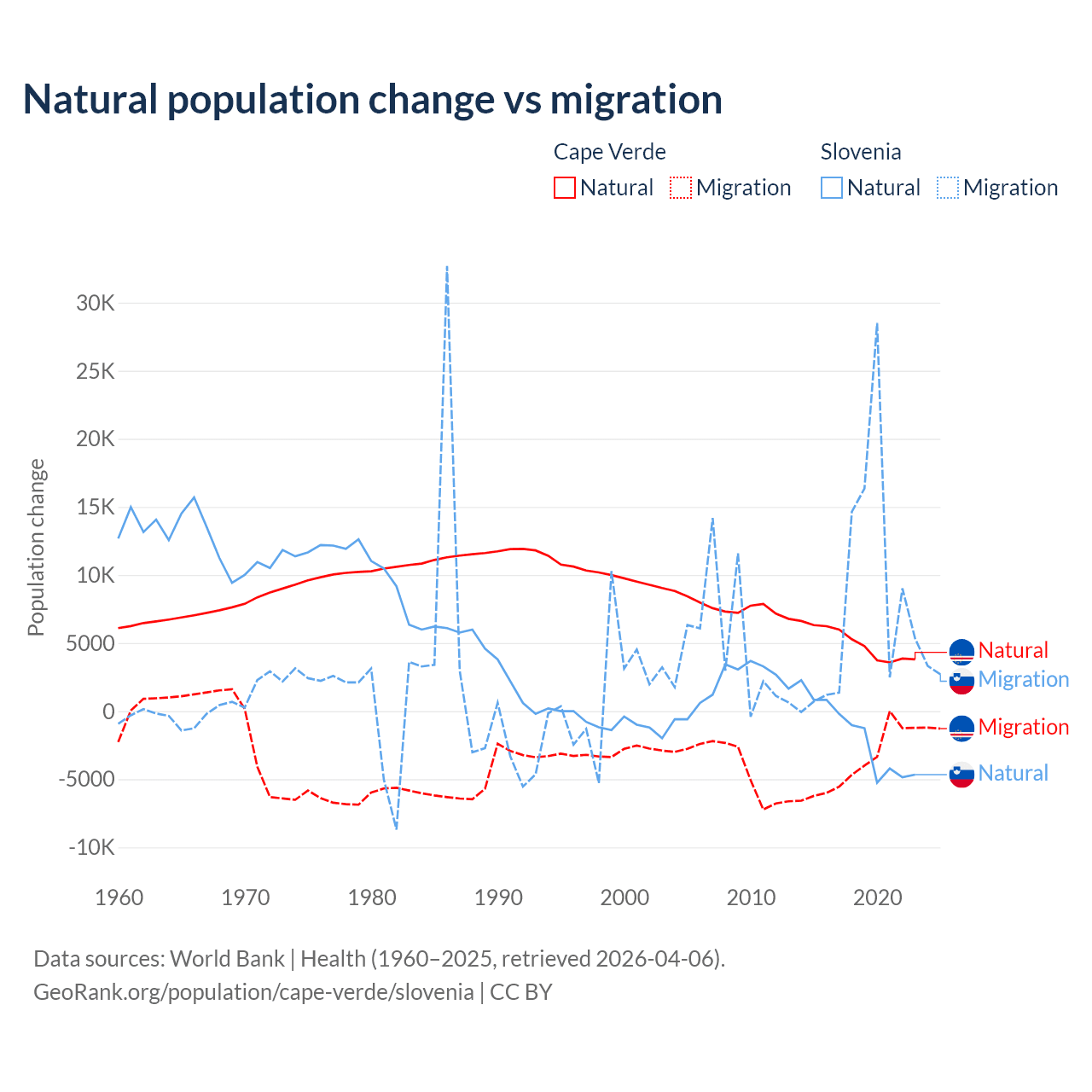 Natural population change vs migration

Cape Verde
Natural Migration

Slovenia
Natural Migration

Population change

30K
25K
20K
15K
10K
5000
0
-5000
-10K

1960 1970 1980 1990 2000 2010 2020

Natural
Migration
Migration
Natural

Data sources: World Bank | Health (1960–2025, retrieved 2026-04-06).
GeoRank.org/population/cape-verde/slovenia | CC BY